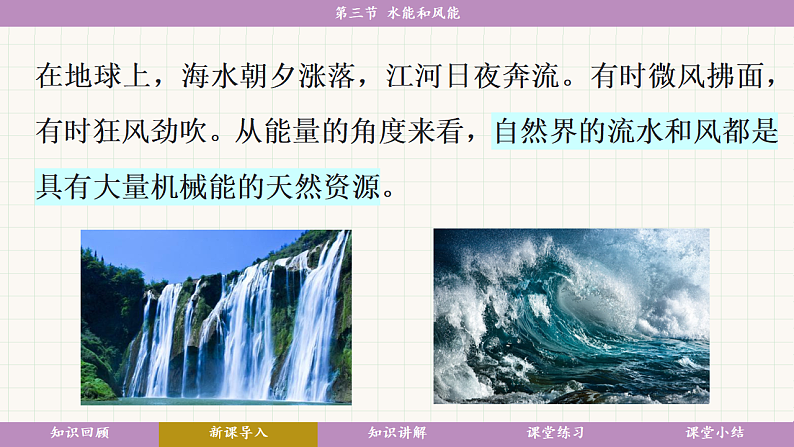 第三节 水能和风能

在地球上，海水朝夕涨落，江河日夜奔流。有时微风拂面，有时狂风劲吹。从能量的角度来看，自然界的流水和风都是具有大量机械能的天然资源。

知识回顾
新课导入
知识讲解
课堂练习
课堂小结